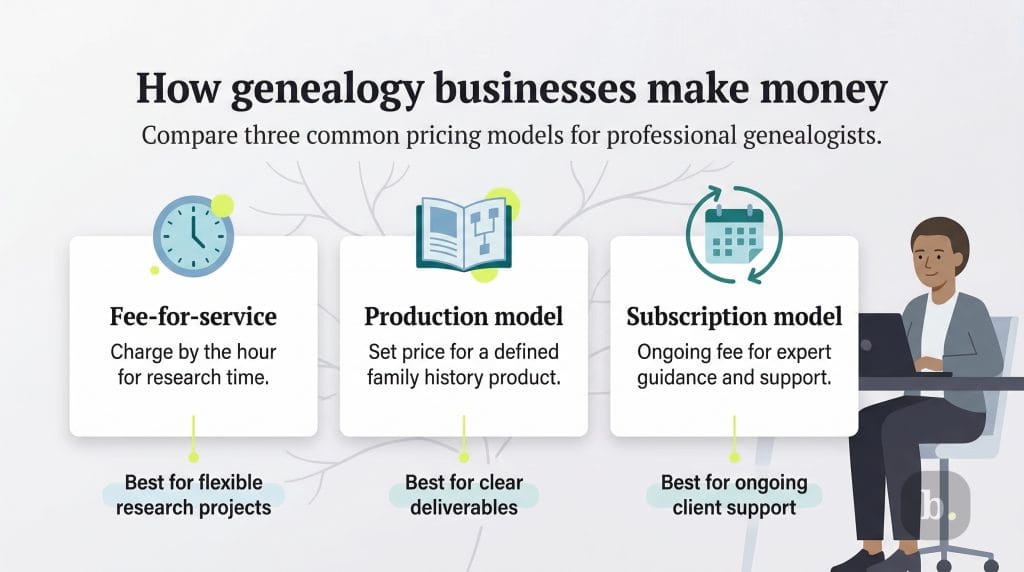 How genealogy businesses make money

Compare three common pricing models for professional genealogists.

Fee-for-service

Charge by the hour for research time.

Best for flexible research projects

Production model

Set price for a defined family history product.

Best for clear deliverables

Subscription model

Ongoing fee for expert guidance and support.

Best for ongoing client support

b.